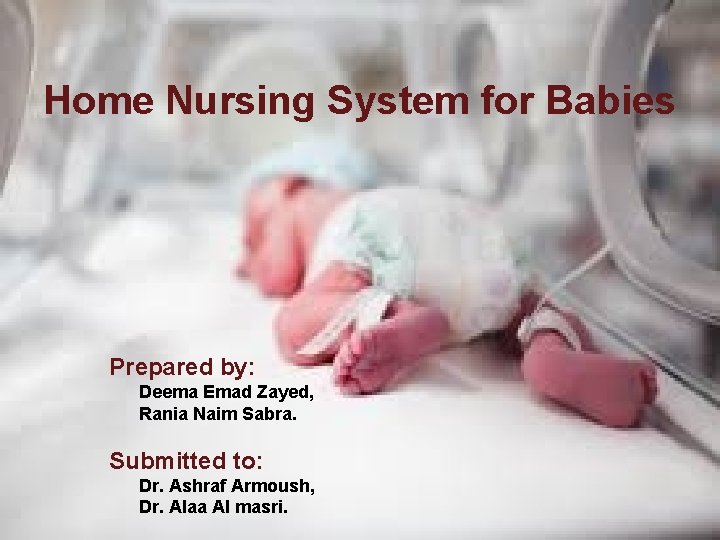 Home Nursing System for Babies

Prepared by:
Deema Emad Zayed,
Rania Naim Sabra.

Submitted to:
Dr. Ashraf Armoush,
Dr. Alaa Al masri.